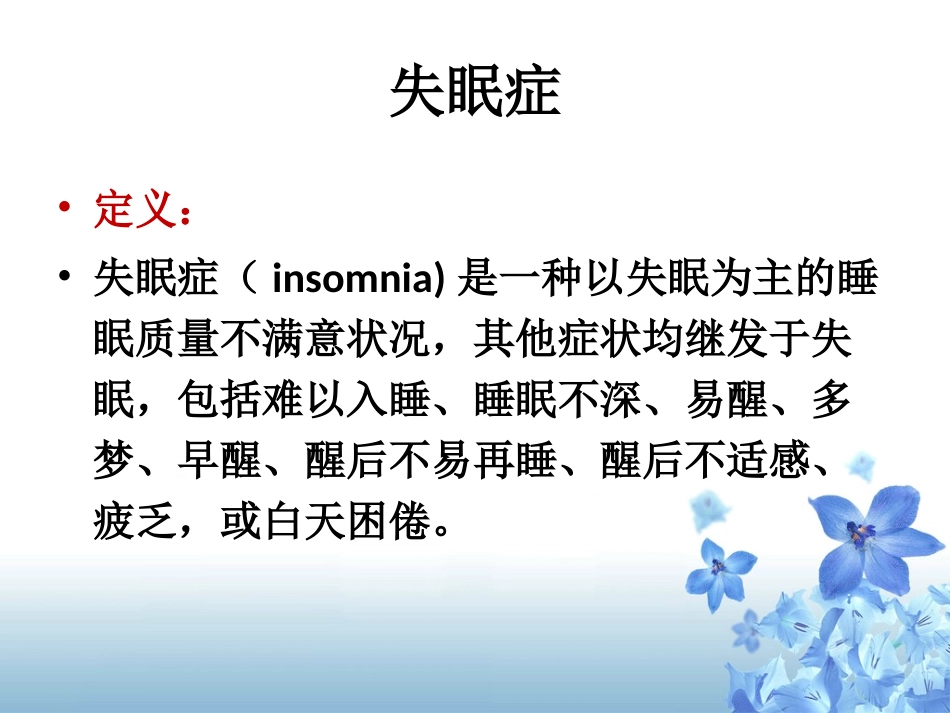 失眠症

• 定义：

• 失眠症（ insomnia) 是一种以失眠为主的睡眠质量不满意状况，其他症状均继发于失眠，包括难以入睡、睡眠不深、易醒、多梦、早醒、醒后不易再睡、醒后不适感、疲乏，或白天困倦。